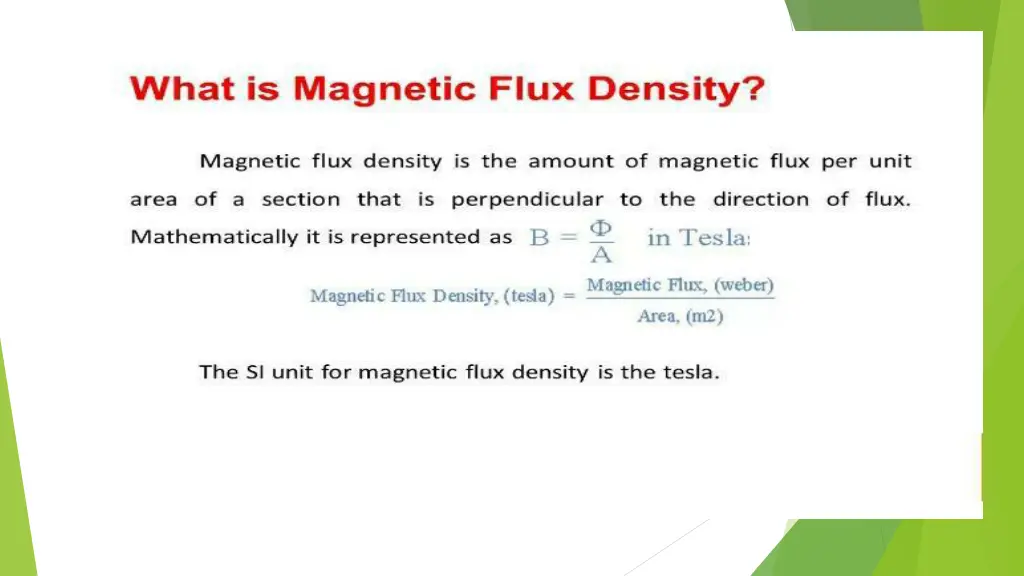 What is Magnetic Flux Density?

Magnetic flux density is the amount of magnetic flux per unit area of a section that is perpendicular to the direction of flux. Mathematically it is represented as $B = \frac{\Phi}{A}$ in Tesla:

$\text{Magnetic Flux Density, (tesla)} = \frac{\text{Magnetic Flux, (weber)}}{\text{Area, (m2)}}$

The SI unit for magnetic flux density is the tesla.